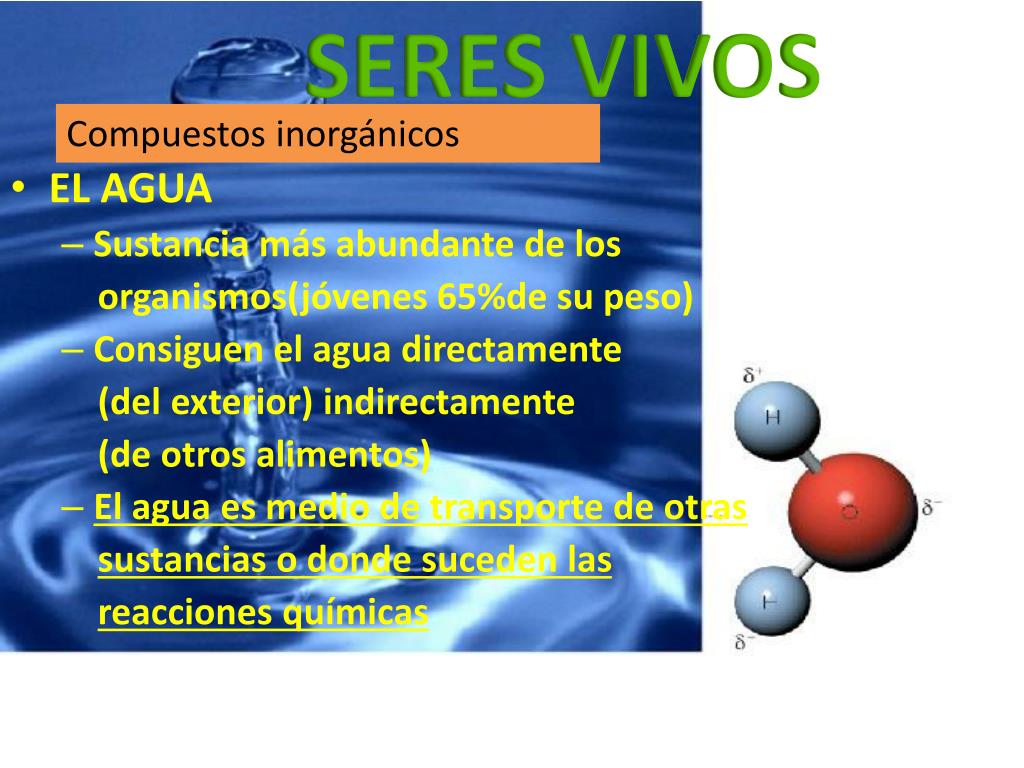 SERES VIVOS

Compuestos inorgánicos

• EL AGUA
– Sustancia más abundante de los organismos(jóvenes 65%de su peso)
– Consiguen el agua directamente (del exterior) indirectamente (de otros alimentos)
– El agua es medio de transporte de otras sustancias o donde suceden las reacciones químicas

$\delta^+$
H
O
$\delta^-$
H
$\delta^-$